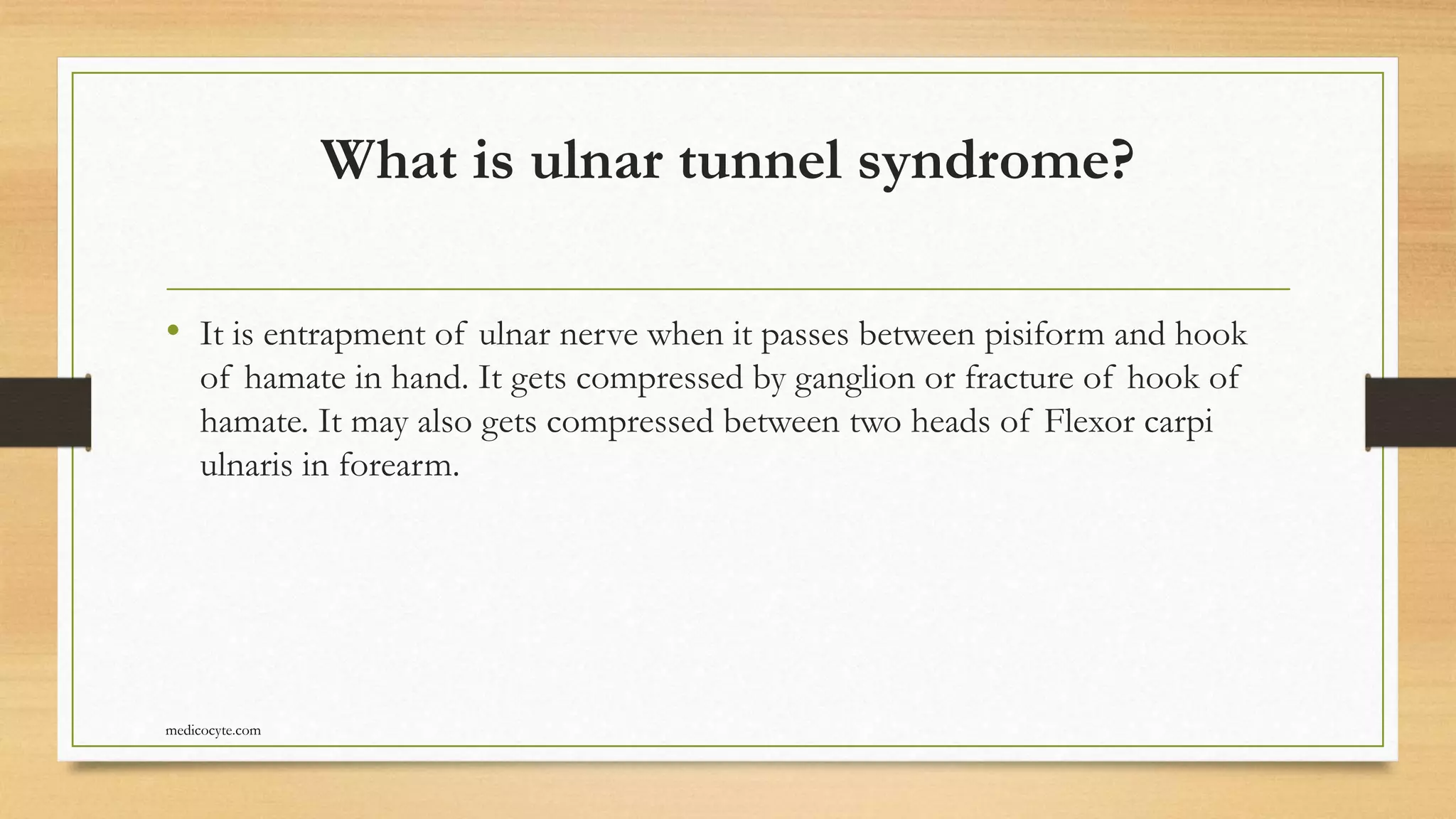 What is ulnar tunnel syndrome?

• It is entrapment of ulnar nerve when it passes between pisiform and hook of hamate in hand. It gets compressed by ganglion or fracture of hook of hamate. It may also gets compressed between two heads of Flexor carpi ulnaris in forearm.

medicocyte.com